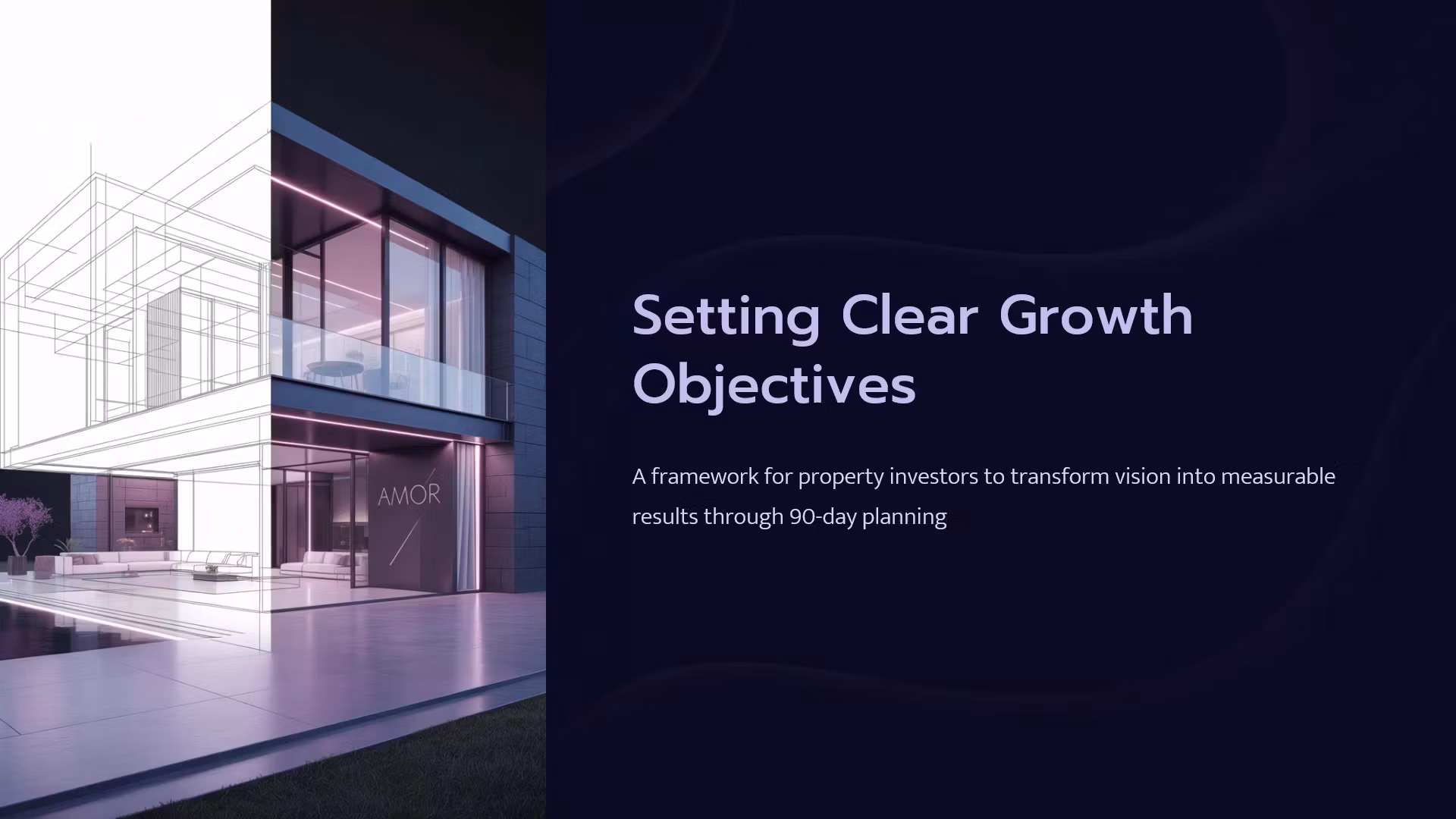 AMOR

Setting Clear Growth Objectives

A framework for property investors to transform vision into measurable results through 90-day planning